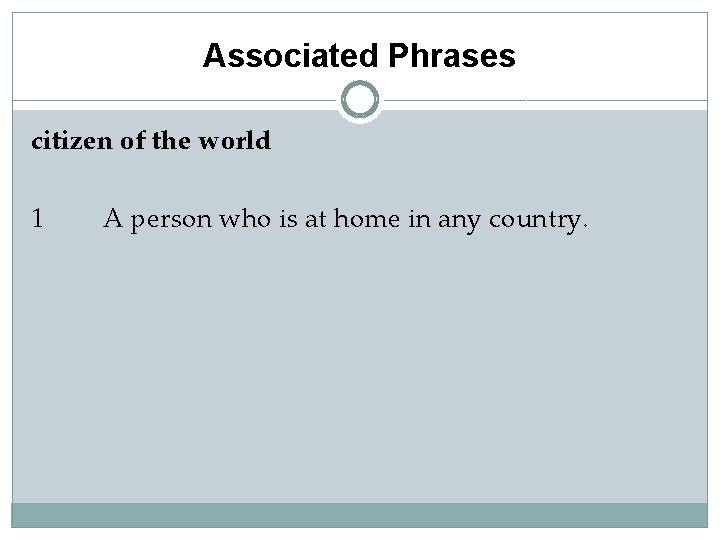 Associated Phrases

citizen of the world

1 A person who is at home in any country.